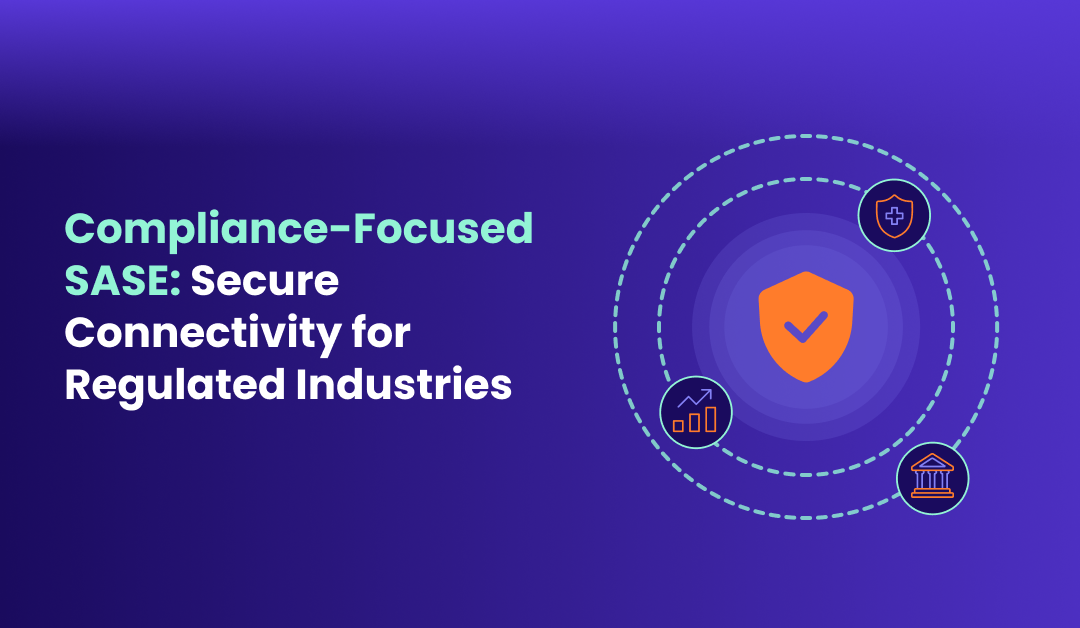 Compliance-Focused SASE: Secure Connectivity for Regulated Industries